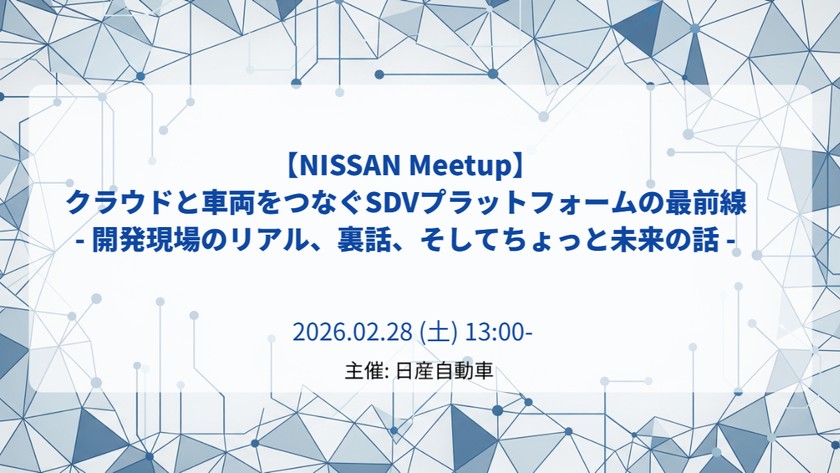 【NISSAN Meetup】
クラウドと車両をつなぐSDVプラットフォームの最前線
- 開発現場のリアル、裏話、そしてちょっと未来の話 -

2026.02.28 (土) 13:00-

主催: 日産自動車